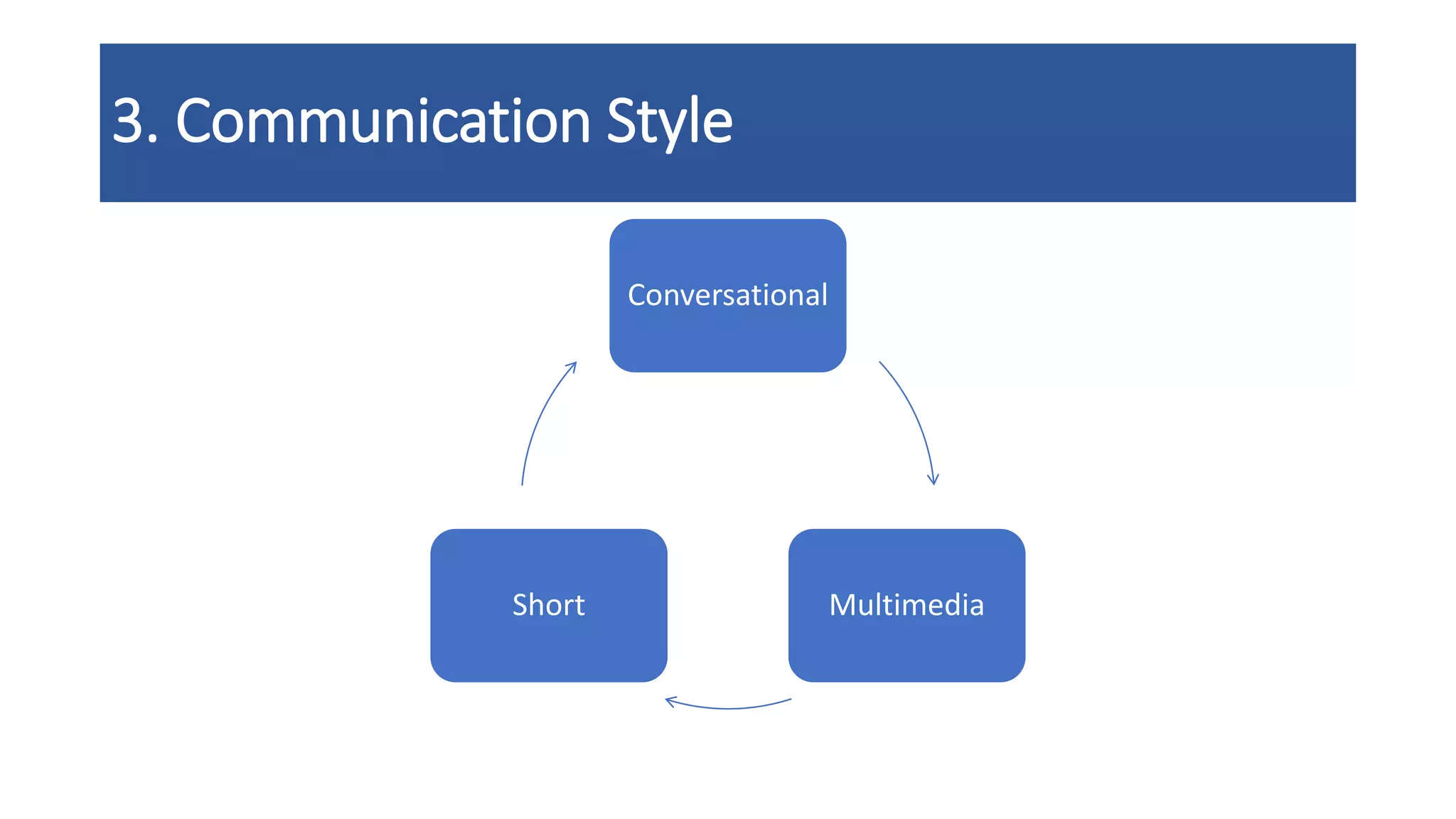 3. Communication Style

Conversational

Multimedia

Short